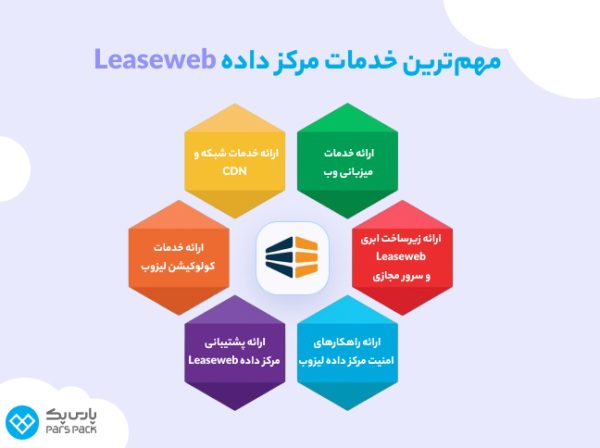 مهم‌ترین خدمات مرکز داده Leaseweb

ارائه خدمات میزبانی وب

ارائه خدمات شبکه و CDN

ارائه زیرساخت ابری Leaseweb و سرور مجازی

ارائه خدمات کولوکیشن لیزوب

ارائه راهکارهای امنیت مرکز داده لیزوب

ارائه پشتیبانی مرکز داده Leaseweb

پارس پک
PARS PACK